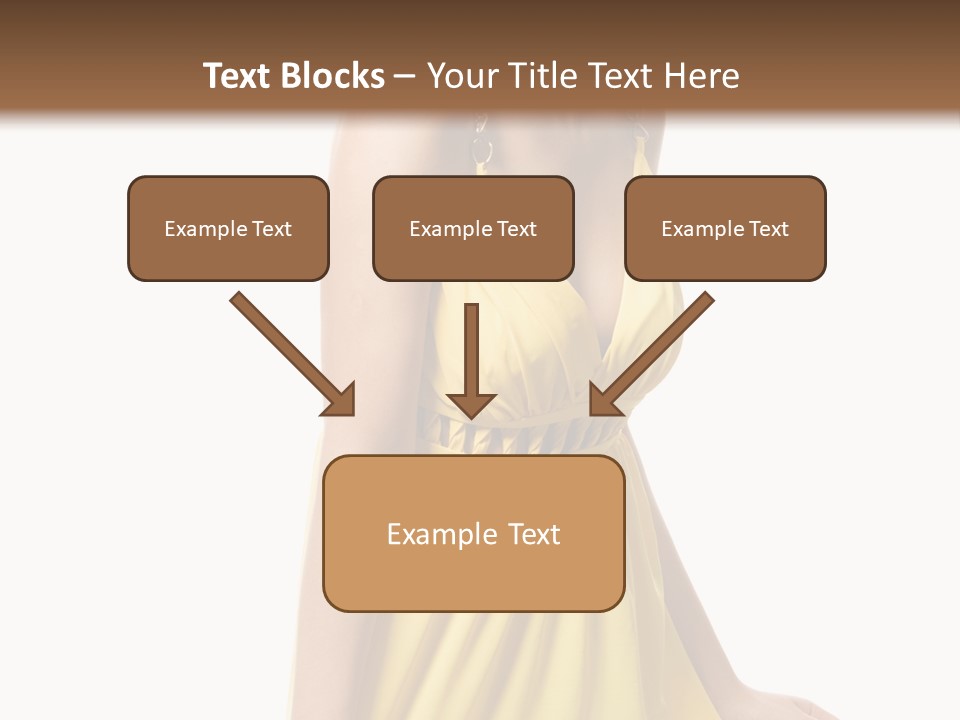 Text Blocks – Your Title Text Here

Example Text

Example Text

Example Text

Example Text